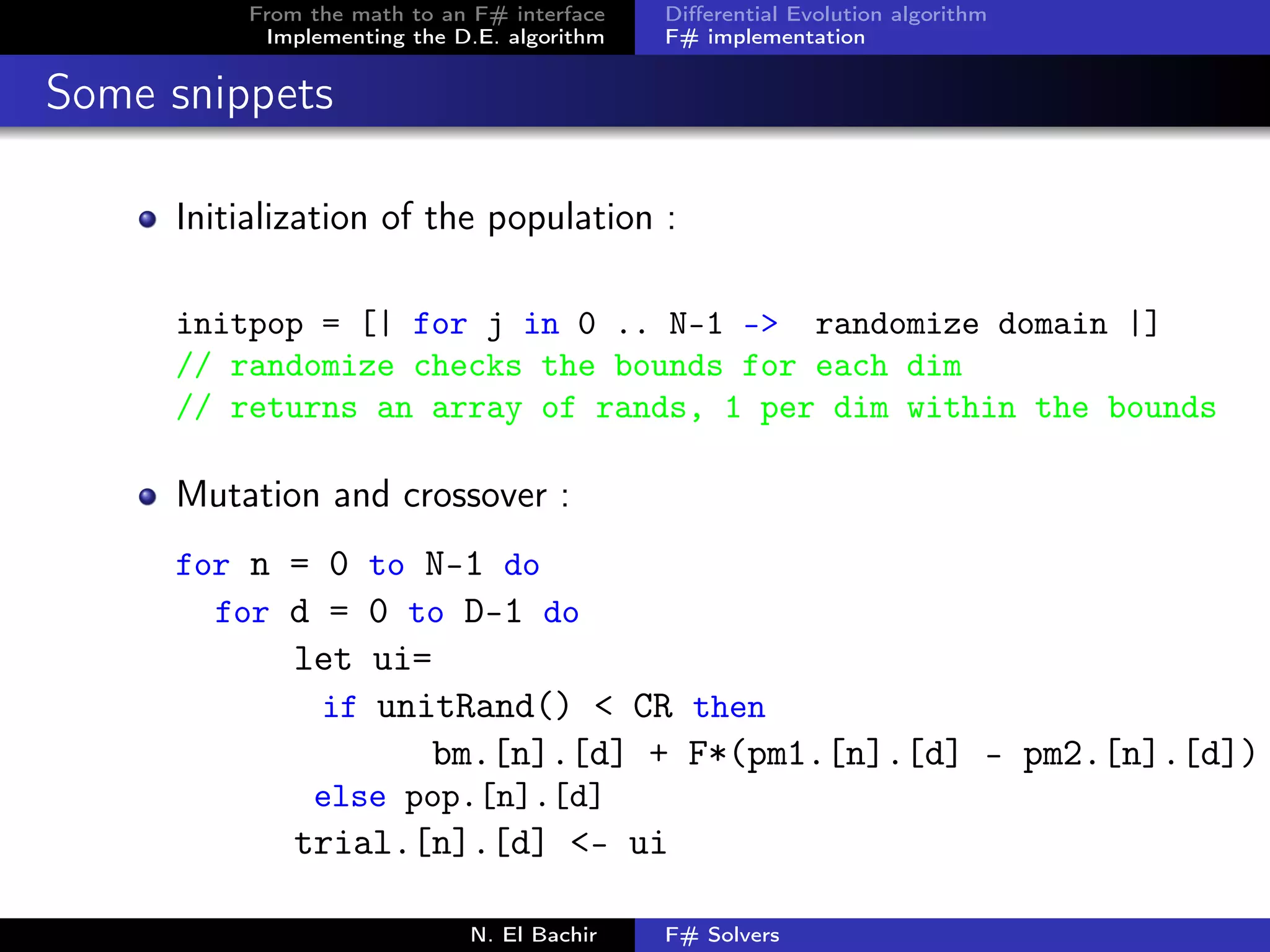 From the math to an F# interface
Implementing the D.E. algorithm

Differential Evolution algorithm
F# implementation

Some snippets

Initialization of the population :

initpop = [| for j in 0 .. N-1 -> randomize domain |]
// randomize checks the bounds for each dim
// returns an array of rands, 1 per dim within the bounds

Mutation and crossover :

for n = 0 to N-1 do
  for d = 0 to D-1 do
      let ui=
        if unitRand() < CR then
            bm.[n].[d] + F*(pm1.[n].[d] - pm2.[n].[d])
        else pop.[n].[d]
      trial.[n].[d] <- ui

N. El Bachir
F# Solvers